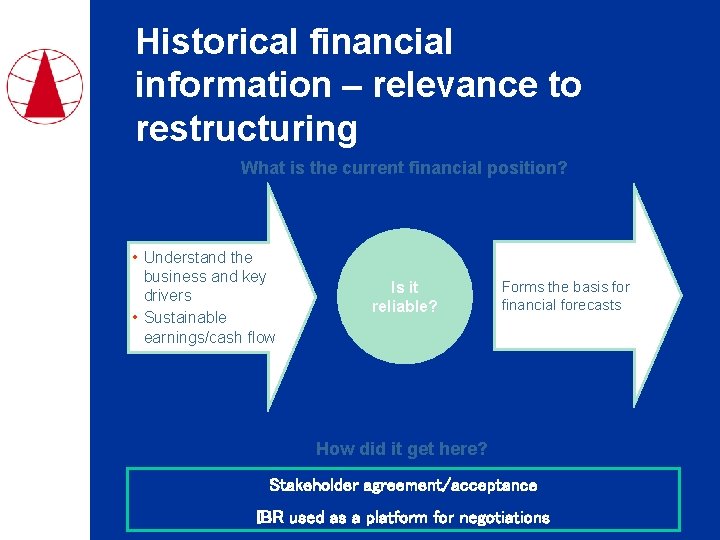 Historical financial information – relevance to restructuring

What is the current financial position?

• Understand the business and key drivers
• Sustainable earnings/cash flow

Is it reliable?

Forms the basis for financial forecasts

How did it get here?

Stakeholder agreement/acceptance

IBR used as a platform for negotiations